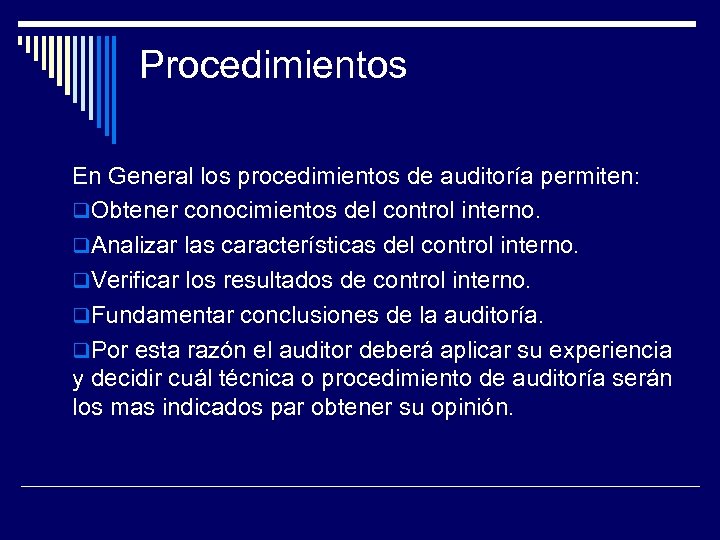 Procedimientos

En General los procedimientos de auditoría permiten:

❑Obtener conocimientos del control interno.

❑Analizar las características del control interno.

❑Verificar los resultados de control interno.

❑Fundamentar conclusiones de la auditoría.

❑Por esta razón el auditor deberá aplicar su experiencia y decidir cuál técnica o procedimiento de auditoría serán los mas indicados par obtener su opinión.